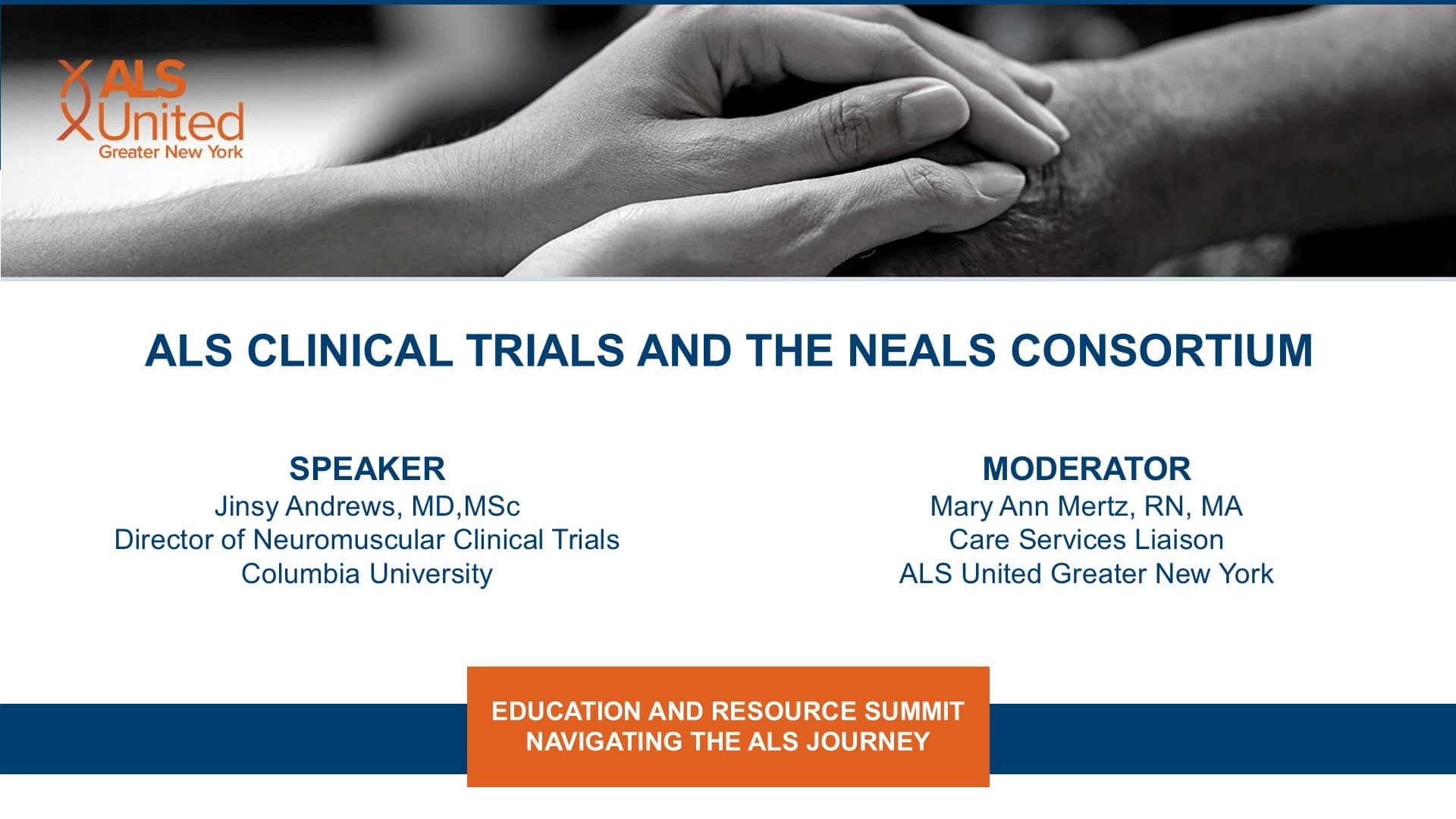 ALS United
Greater New York

ALS CLINICAL TRIALS AND THE NEALS CONSORTIUM

SPEAKER
Jinsy Andrews, MD,MSc
Director of Neuromuscular Clinical Trials
Columbia University

MODERATOR
Mary Ann Mertz, RN, MA
Care Services Liaison
ALS United Greater New York

EDUCATION AND RESOURCE SUMMIT
NAVIGATING THE ALS JOURNEY